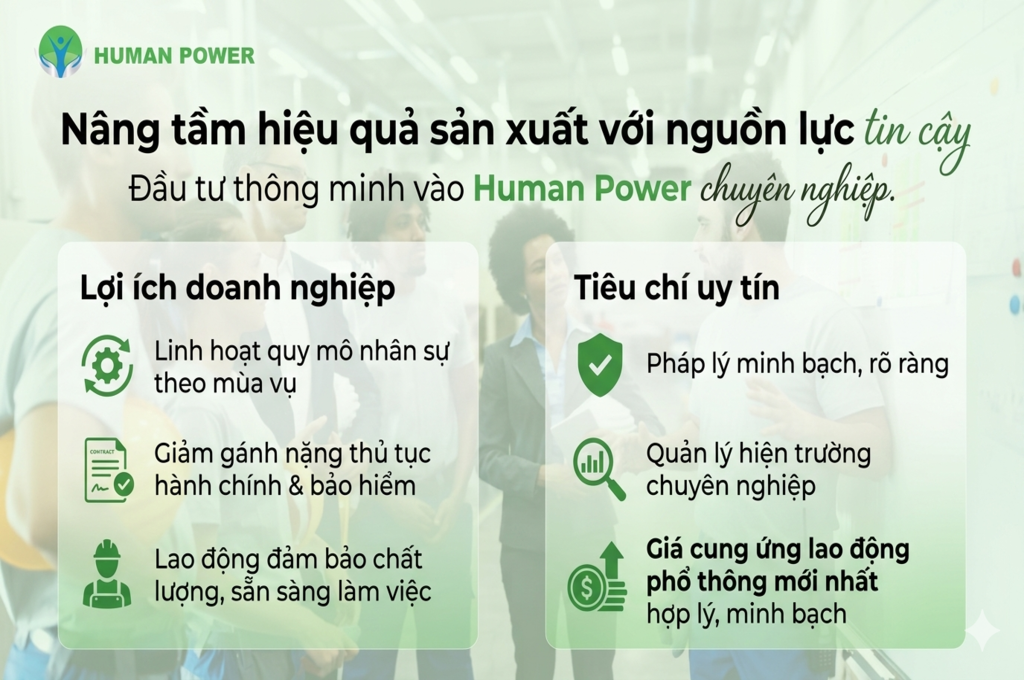 HUMAN POWER

Nâng tầm hiệu quả sản xuất với nguồn lực tin cậy
Đầu tư thông minh vào Human Power chuyên nghiệp.

Lợi ích doanh nghiệp

Linh hoạt quy mô nhân sự theo mùa vụ

CONTRACT

Giảm gánh nặng thủ tục hành chính & bảo hiểm

Lao động đảm bảo chất lượng, sẵn sàng làm việc

Tiêu chí uy tín

Pháp lý minh bạch, rõ ràng

Quản lý hiện trường chuyên nghiệp

Giá cung ứng lao động phổ thông mới nhất hợp lý, minh bạch